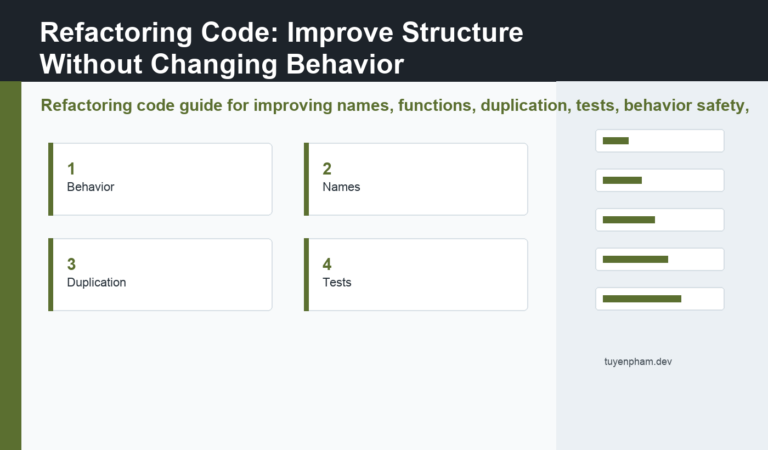 Refactoring Code: Improve Structure Without Changing Behavior

Refactoring code guide for improving names, functions, duplication, tests, behavior safety,

1
Behavior

2
Names

3
Duplication

4
Tests

tuyenpham.dev